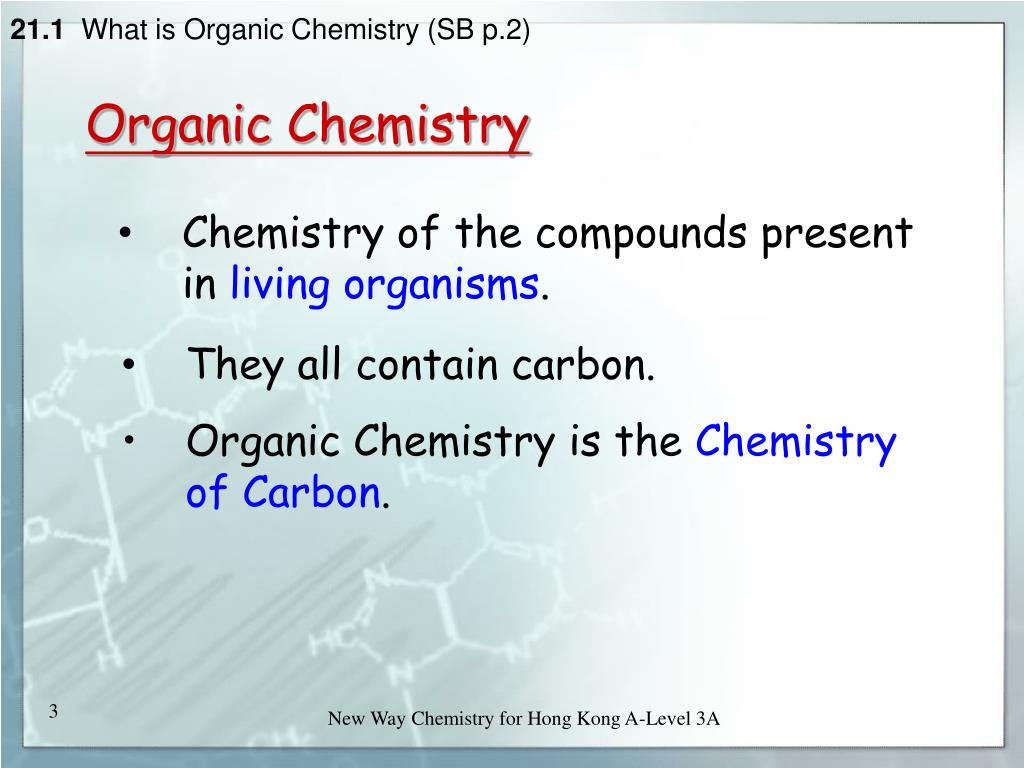 21.1 What is Organic Chemistry (SB p.2)

Organic Chemistry

• Chemistry of the compounds present in living organisms.

• They all contain carbon.

• Organic Chemistry is the Chemistry of Carbon.

3

New Way Chemistry for Hong Kong A-Level 3A